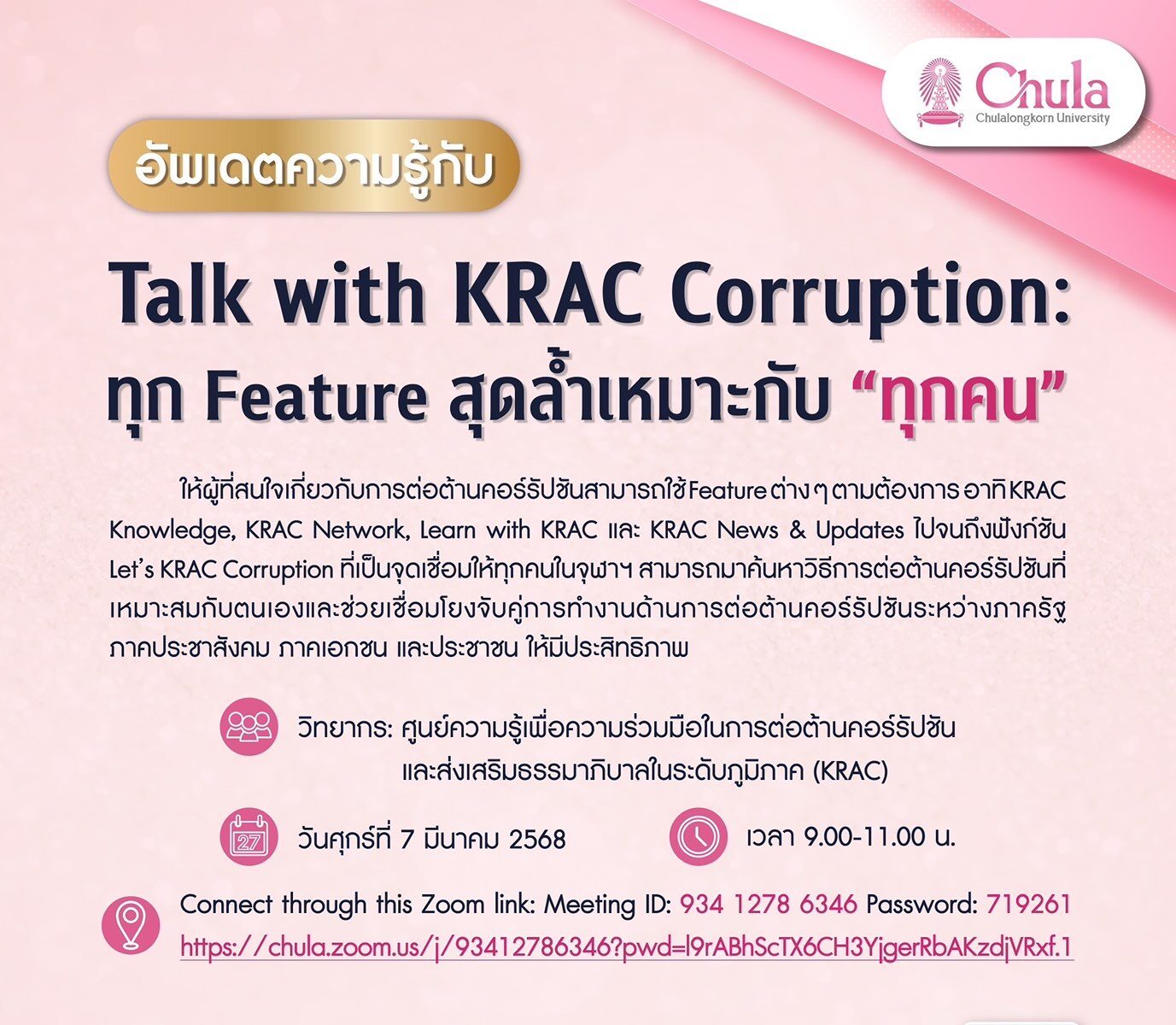 Chula
Chulalongkorn University

อัพเดตความรู้กับ

Talk with KRAC Corruption:
ทุก Feature สุดล้ำเหมาะกับ “ทุกคน”

ให้ผู้ที่สนใจเกี่ยวกับการต่อต้านคอร์รัปชันสามารถใช้ Feature ต่าง ๆ ตามต้องการ อาทิ KRAC Knowledge, KRAC Network, Learn with KRAC และ KRAC News & Updates ไปจนถึงฟังก์ชัน Let’s KRAC Corruption ที่เป็นจุดเชื่อมให้ทุกคนในจุฬาฯ สามารถมาค้นหาวิธีการต่อต้านคอร์รัปชันที่เหมาะสมกับตนเองและช่วยเชื่อมโยงจับคู่การทำงานด้านการต่อต้านคอร์รัปชันระหว่างภาครัฐ ภาคประชาสังคม ภาคเอกชน และประชาชน ให้มีประสิทธิภาพ

วิทยากร: ศูนย์ความรู้เพื่อความร่วมมือในการต่อต้านคอร์รัปชัน และส่งเสริมธรรมาภิบาลในระดับภูมิภาค (KRAC)

27

วันศุกร์ที่ 7 มีนาคม 2568

เวลา 9.00-11.00 น.

Connect through this Zoom link: Meeting ID: 934 1278 6346 Password: 719261
https://chula.zoom.us/j/93412786346?pwd=l9rABhScTX6CH3YjgerRbAKzdjVRxf.1